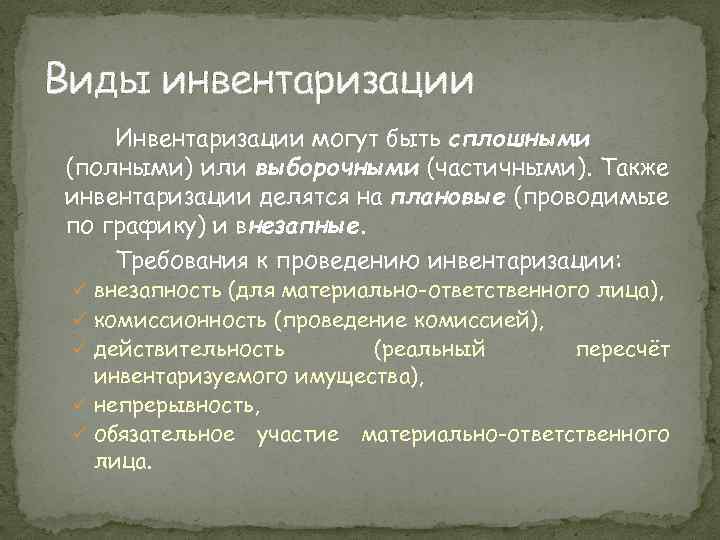 Виды инвентаризации

Инвентаризации могут быть сплошными (полными) или выборочными (частичными). Также инвентаризации делятся на плановые (проводимые по графику) и внезапные.

Требования к проведению инвентаризации:
✓ внезапность (для материально-ответственного лица),
✓ комиссионность (проведение комиссией),
✓ действительность (реальный пересчёт инвентаризуемого имущества),
✓ непрерывность,
✓ обязательное участие материально-ответственного лица.